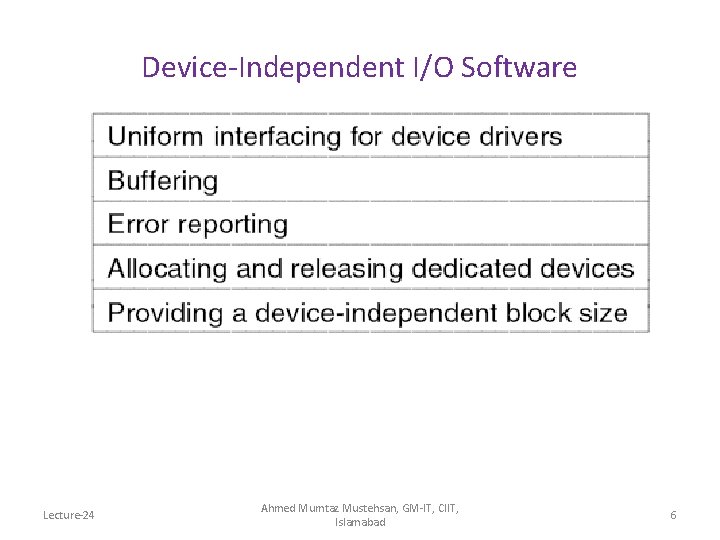 Device-Independent I/O Software

| Uniform interfacing for device drivers |
|---|
| Buffering |
| Error reporting |
| Allocating and releasing dedicated devices |
| Providing a device-independent block size |

Lecture-24

Ahmed Mumtaz Mustehsan, GM-IT, CIIT, Islamabad

6